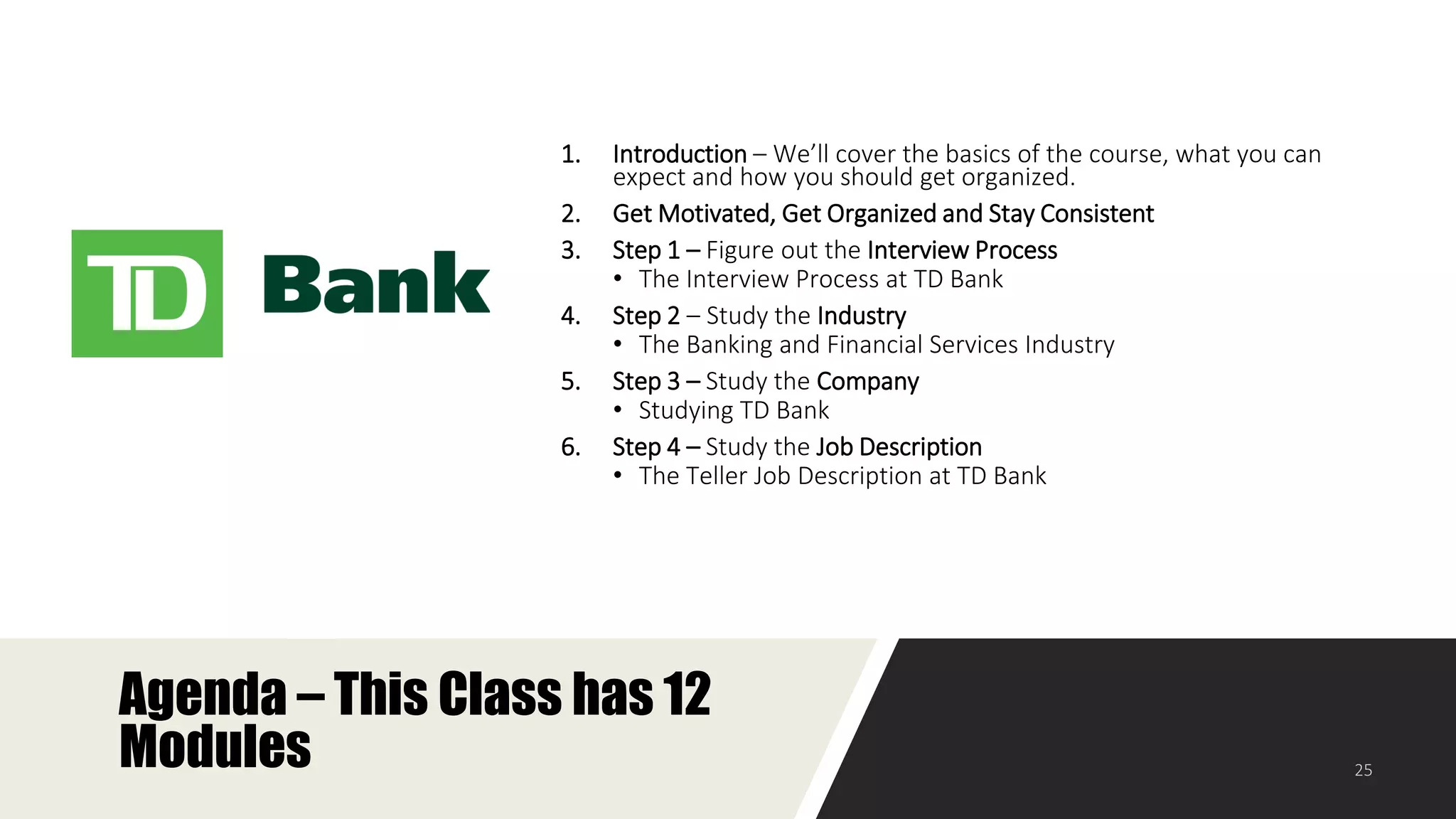 TD Bank

1. Introduction – We'll cover the basics of the course, what you can expect and how you should get organized.
2. Get Motivated, Get Organized and Stay Consistent
3. Step 1 – Figure out the Interview Process
   • The Interview Process at TD Bank
4. Step 2 – Study the Industry
   • The Banking and Financial Services Industry
5. Step 3 – Study the Company
   • Studying TD Bank
6. Step 4 – Study the Job Description
   • The Teller Job Description at TD Bank

Agenda – This Class has 12 Modules

25